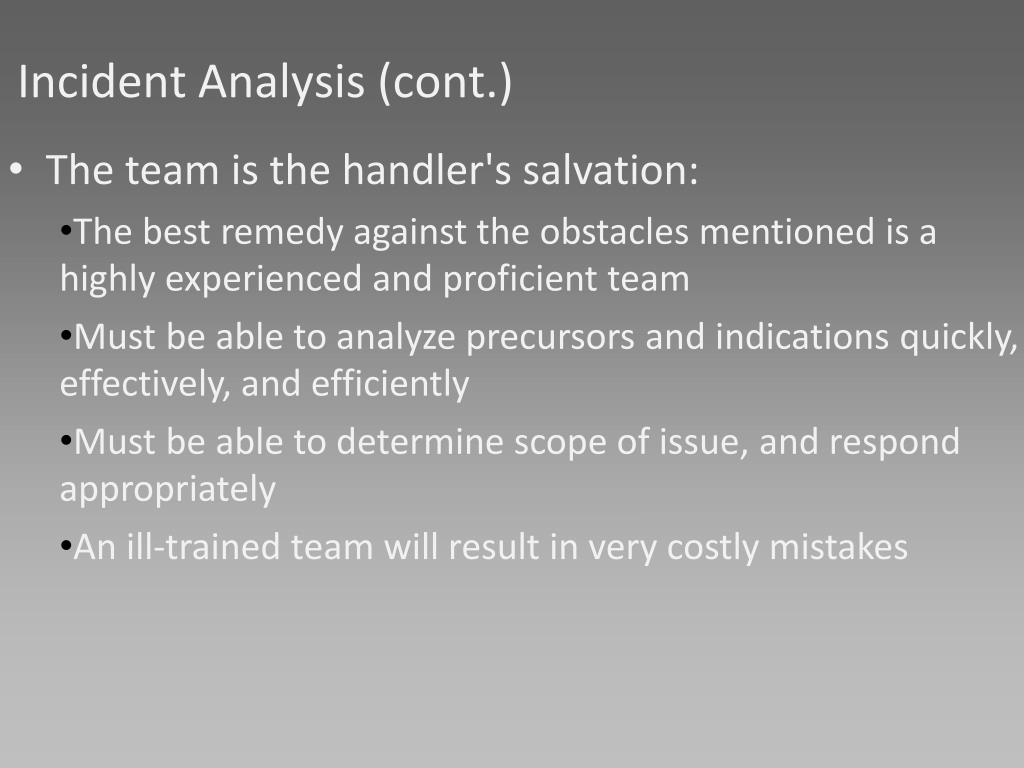 Incident Analysis (cont.)

• The team is the handler's salvation:

•The best remedy against the obstacles mentioned is a highly experienced and proficient team

•Must be able to analyze precursors and indications quickly, effectively, and efficiently

•Must be able to determine scope of issue, and respond appropriately

•An ill-trained team will result in very costly mistakes